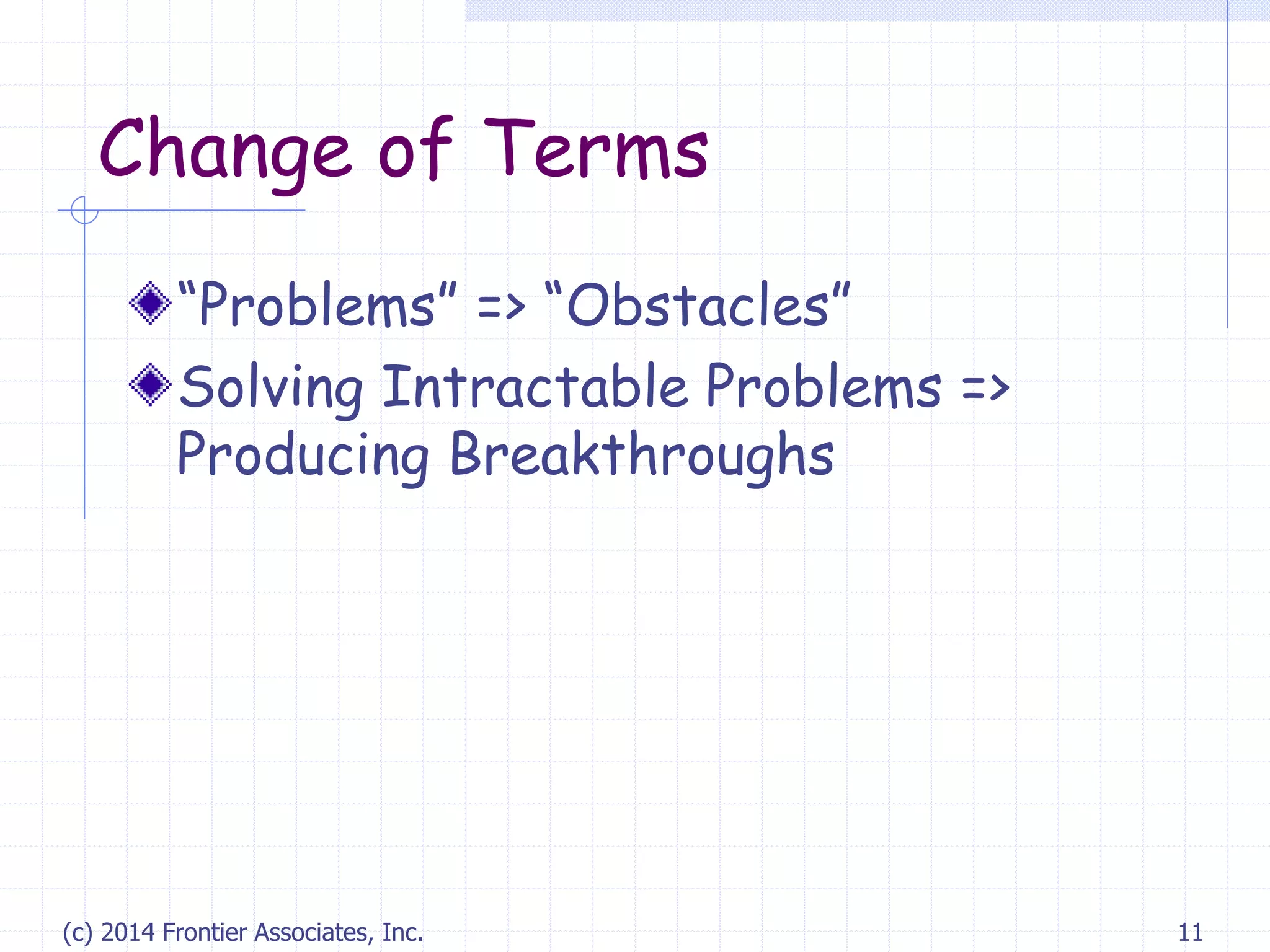 Change of Terms

“Problems” => “Obstacles”

Solving Intractable Problems => Producing Breakthroughs

(c) 2014 Frontier Associates, Inc.

11